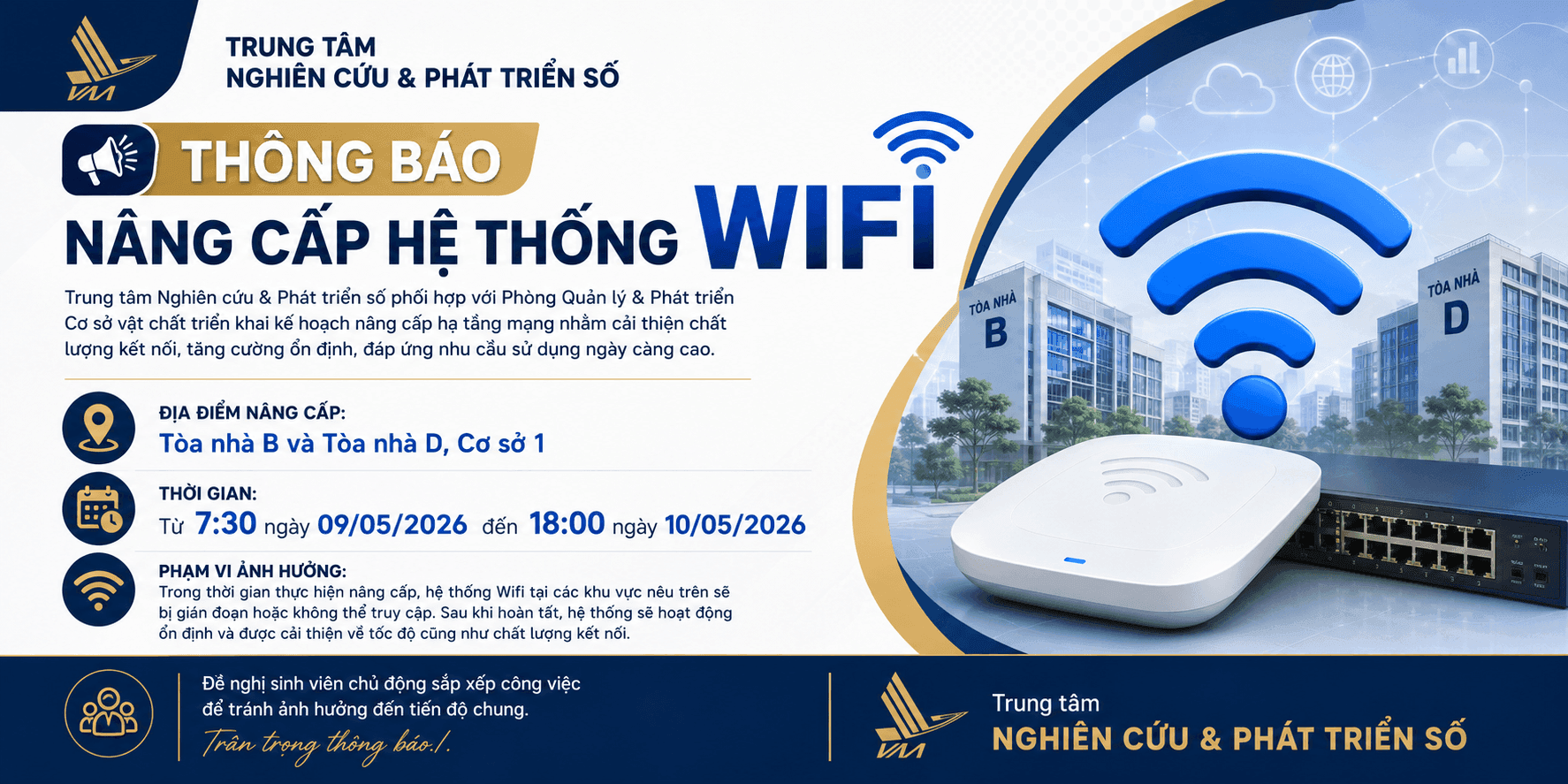 VAA

TRUNG TÂM
NGHIÊN CỨU & PHÁT TRIỂN SỐ

THÔNG BÁO

NÂNG CẤP HỆ THỐNG WIFI

Trung tâm Nghiên cứu & Phát triển số phối hợp với Phòng Quản lý & Phát triển Cơ sở vật chất triển khai kế hoạch nâng cấp hạ tầng mạng nhằm cải thiện chất lượng kết nối, tăng cường ổn định, đáp ứng nhu cầu sử dụng ngày càng cao.

ĐỊA ĐIỂM NÂNG CẤP:
Tòa nhà B và Tòa nhà D, Cơ sở 1

THỜI GIAN:
Từ 7:30 ngày 09/05/2026 đến 18:00 ngày 10/05/2026

PHẠM VI ẢNH HƯỞNG:
Trong thời gian thực hiện nâng cấp, hệ thống Wifi tại các khu vực nêu trên sẽ bị gián đoạn hoặc không thể truy cập. Sau khi hoàn tất, hệ thống sẽ hoạt động ổn định và được cải thiện về tốc độ cũng như chất lượng kết nối.

TÒA NHÀ B

TÒA NHÀ D

Đề nghị sinh viên chủ động sắp xếp công việc để tránh ảnh hưởng đến tiến độ chung.

Trân trọng thông báo./.

VAA

Trung tâm
NGHIÊN CỨU & PHÁT TRIỂN SỐ